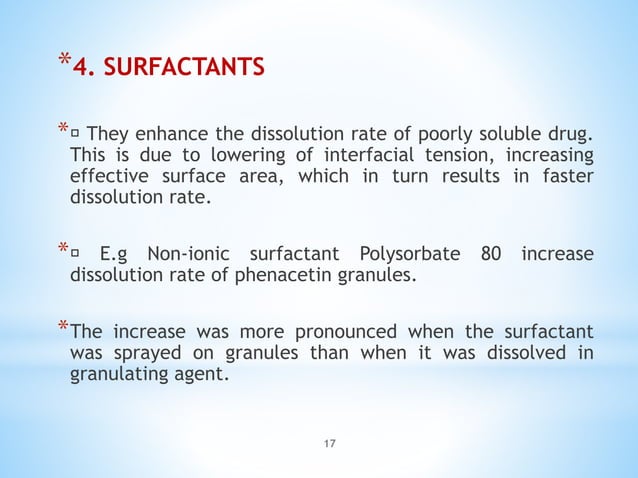 *4. SURFACTANTS

*▫ They enhance the dissolution rate of poorly soluble drug. This is due to lowering of interfacial tension, increasing effective surface area, which in turn results in faster dissolution rate.

*▫ E.g Non-ionic surfactant Polysorbate 80 increase dissolution rate of phenacetin granules.

*The increase was more pronounced when the surfactant was sprayed on granules than when it was dissolved in granulating agent.

17